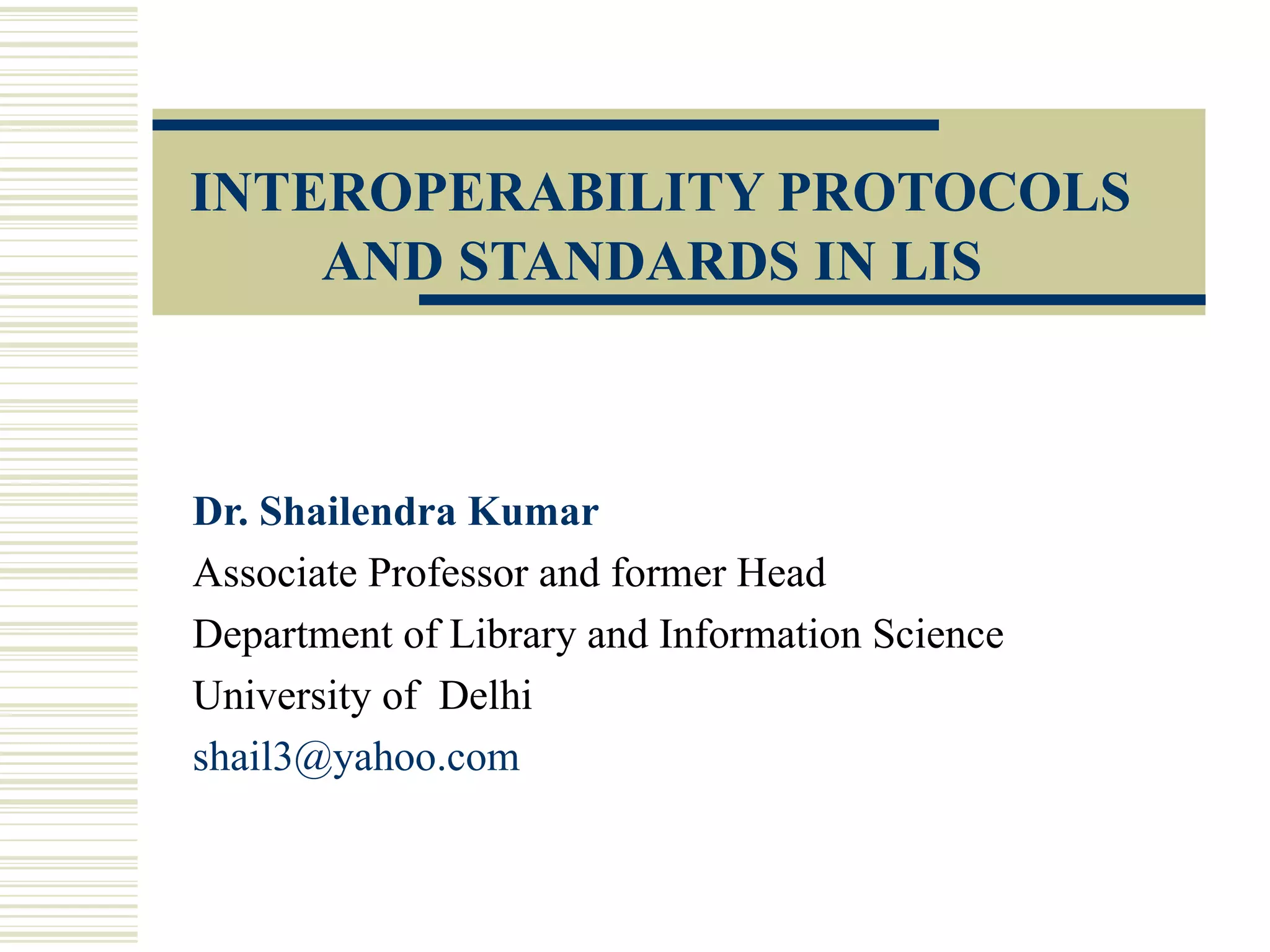 INTEROPERABILITY PROTOCOLS AND STANDARDS IN LIS

Dr. Shailendra Kumar
Associate Professor and former Head
Department of Library and Information Science
University of Delhi
shail3@yahoo.com